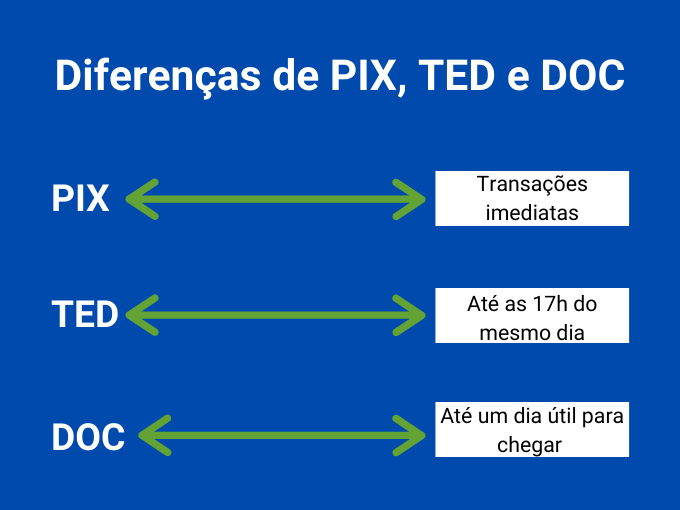 Diferenças de PIX, TED e DOC

PIX

Transações imediatas

TED

Até as 17h do mesmo dia

DOC

Até um dia útil para chegar